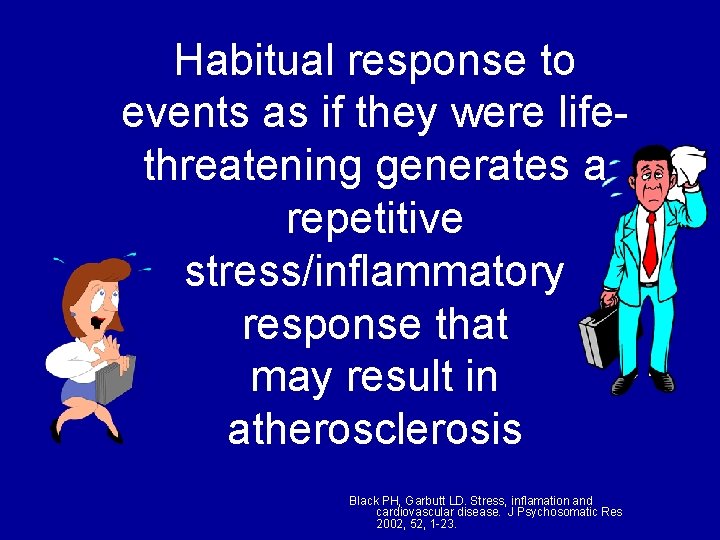 Habitual response to events as if they were life-threatening generates a repetitive stress/inflammatory response that may result in atherosclerosis

Black PH, Garbutt LD. Stress, inflamation and cardiovascular disease. J Psychosomatic Res 2002, 52, 1-23.